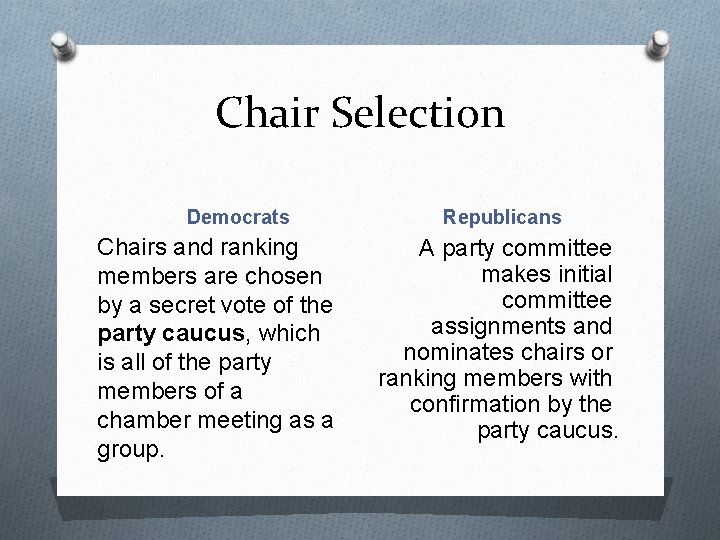 Chair Selection

Democrats

Chairs and ranking members are chosen by a secret vote of the party caucus, which is all of the party members of a chamber meeting as a group.

Republicans

A party committee makes initial committee assignments and nominates chairs or ranking members with confirmation by the party caucus.